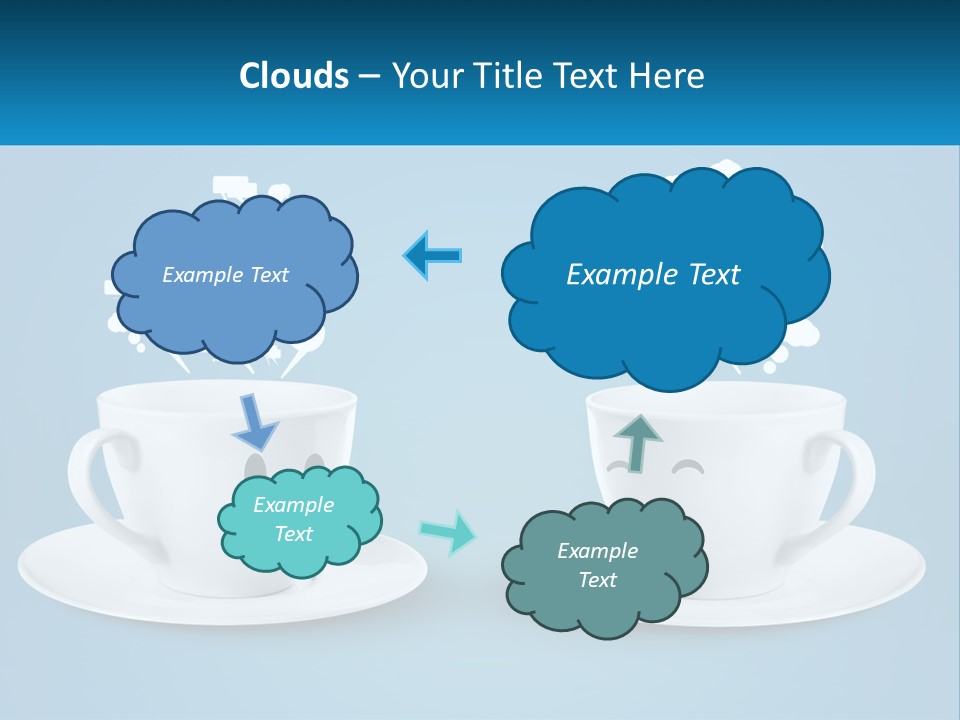 Clouds – Your Title Text Here

Example Text

Example Text

Example Text

Example Text